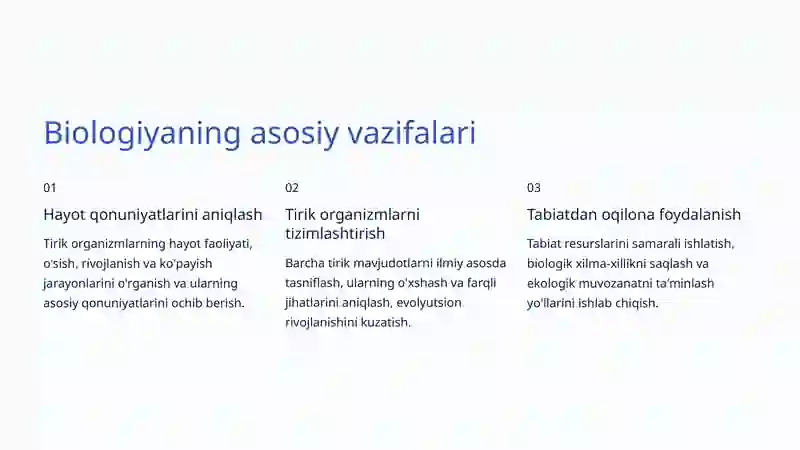 Biologiyaning asosiy vazifalari

01

Hayot qonuniyatlarini aniqlash

Tirik organizmlarning hayot faoliyati, o'sish, rivojlanish va ko'payish jarayonlarini o'rganish va ularning asosiy qonuniyatlarini ochib berish.

02

Tirik organizmlarni tizimlashtirish

Barcha tirik mavjudotlarni ilmiy asosda tasniflash, ularning o'xshash va farqli jihatlarini aniqlash, evolyutsion rivojlanishini kuzatish.

03

Tabiatdan oqilona foydalanish

Tabiat resurslarini samarali ishlatish, biologik xilma-xillikni saqlash va ekologik muvozanatni ta'minlash yo'llarini ishlab chiqish.